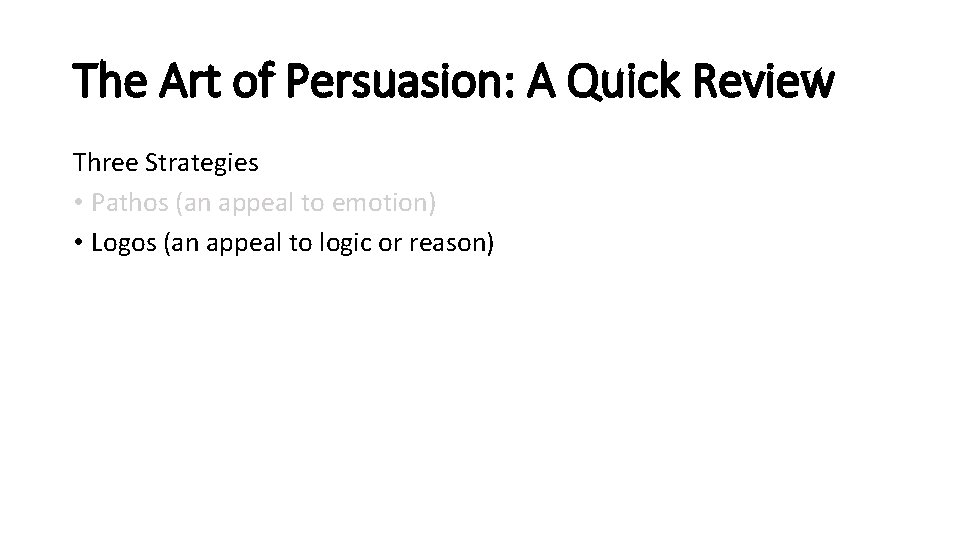 The Art of Persuasion: A Quick Review

Three Strategies

• Pathos (an appeal to emotion)

• Logos (an appeal to logic or reason)